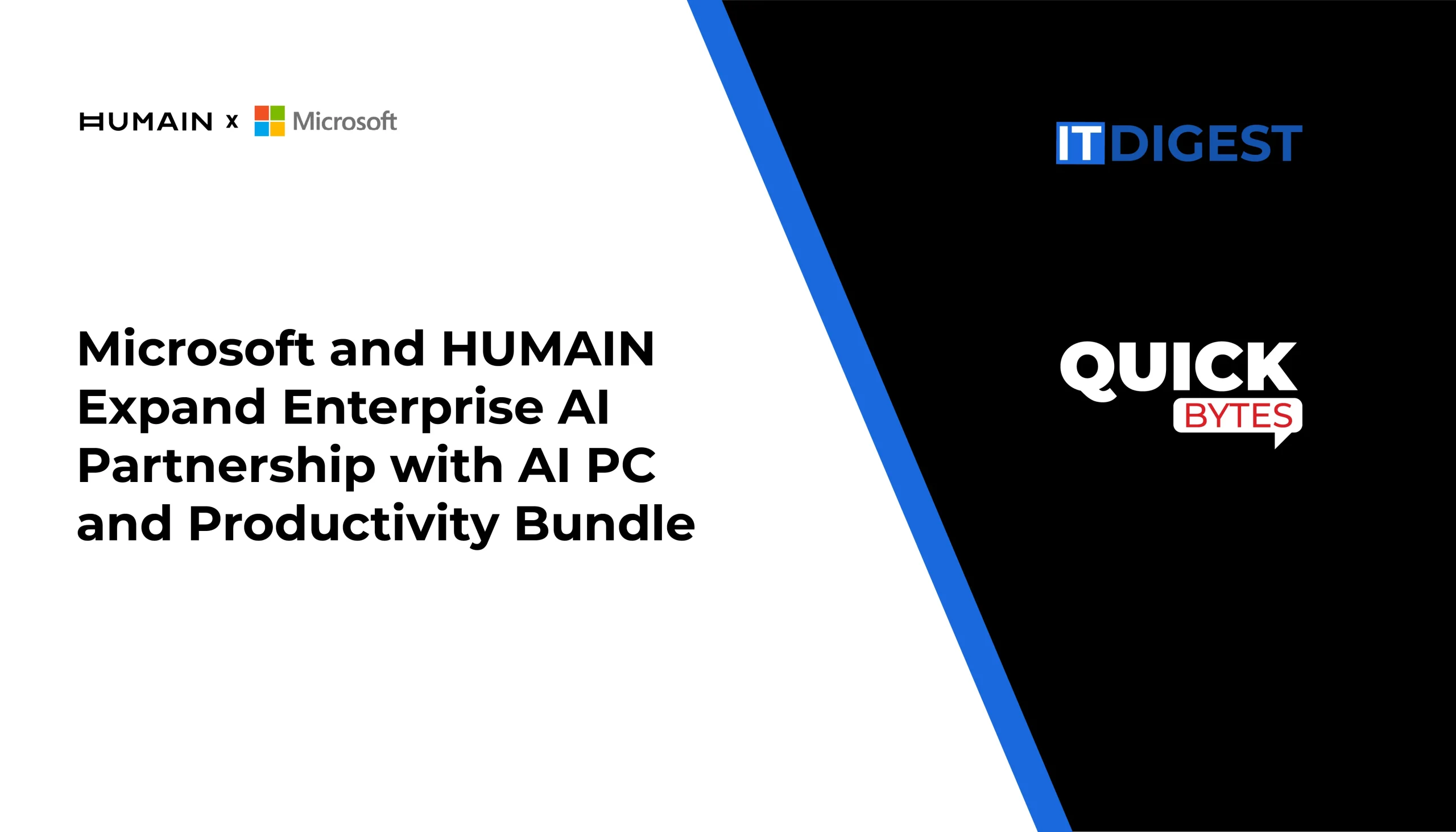 HUMAIN x Microsoft

Microsoft and HUMAIN Expand Enterprise AI Partnership with AI PC and Productivity Bundle

IT DIGEST

QUICK BYTES